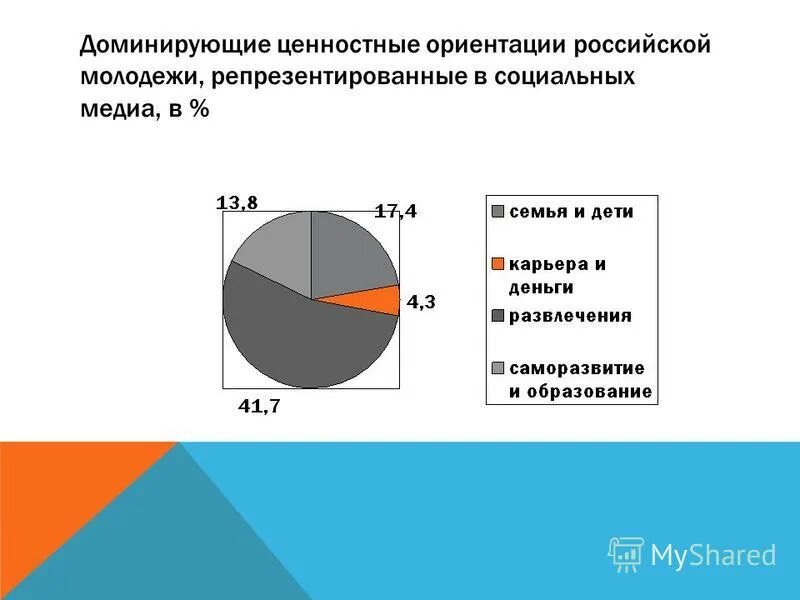 Доминирующие ценностные ориентации российской молодежи, репрезентированные в социальных медиа, в %

13,8
17,4
4,3
41,7

семья и дети
карьера и деньги
развлечения
саморазвитие и образование

MyShared